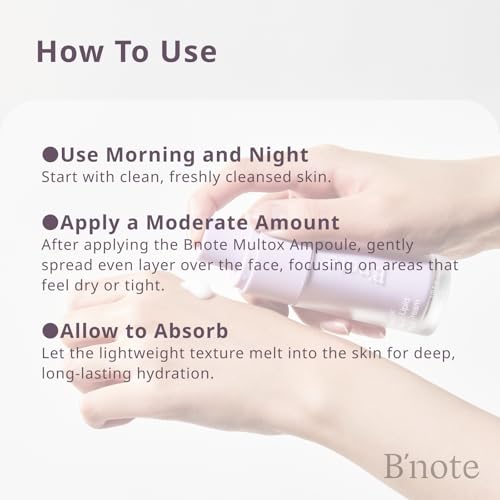 How To Use

●Use Morning and Night
Start with clean, freshly cleansed skin.

●Apply a Moderate Amount
After applying the Bnote Multox Ampoule, gently spread even layer over the face, focusing on areas that feel dry or tight.

●Allow to Absorb
Let the lightweight texture melt into the skin for deep, long-lasting hydration.

B'note